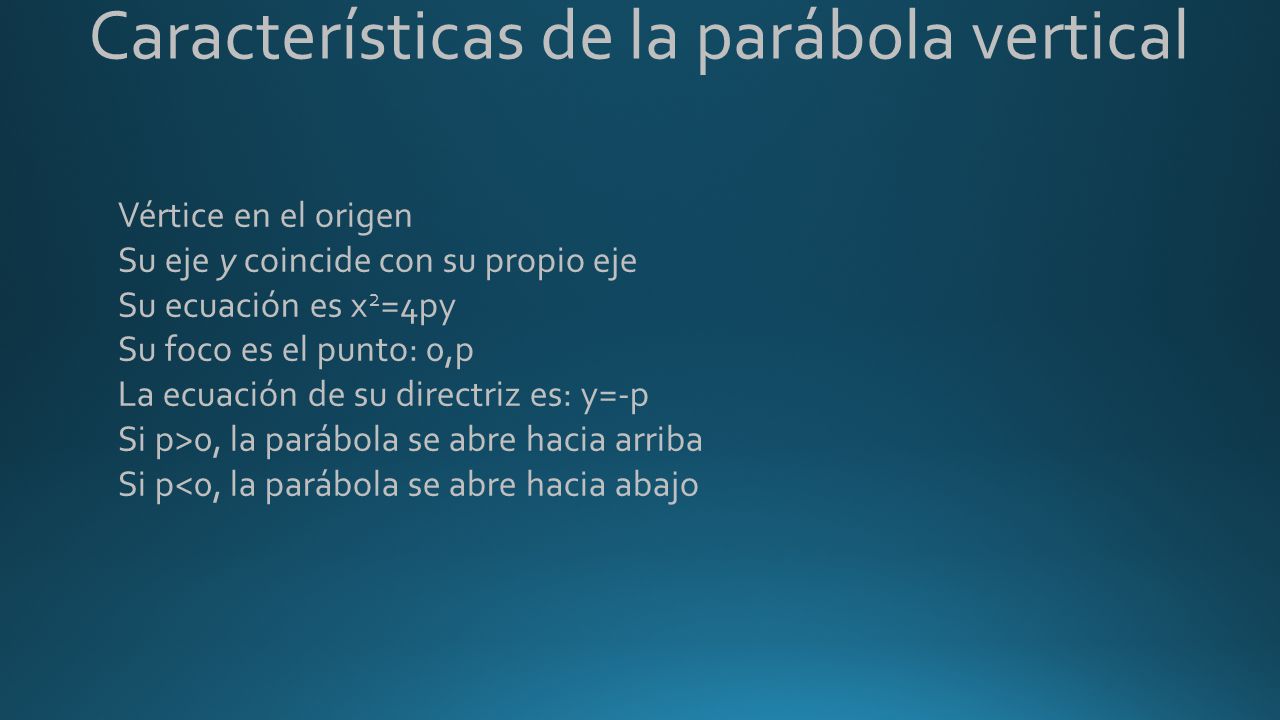 Características de la parábola vertical

Vértice en el origen
Su eje y coincide con su propio eje
Su ecuación es $x^2=4py$
Su foco es el punto: 0,p
La ecuación de su directriz es: y=-p
Si p>0, la parábola se abre hacia arriba
Si p<0, la parábola se abre hacia abajo